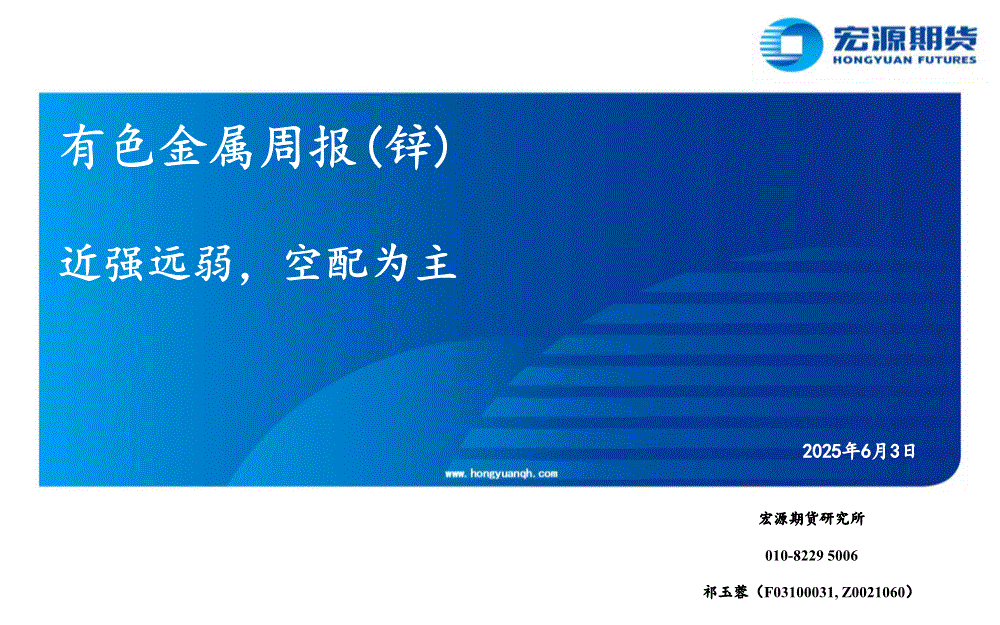 宏源期货
HONGYUAN FUTURES

有色金属周报(锌)

近强远弱，空配为主

2025年6月3日

www.hongyuanqh.com

宏源期货研究所

010-8229 5006

祁玉蓉（F03100031, Z0021060）